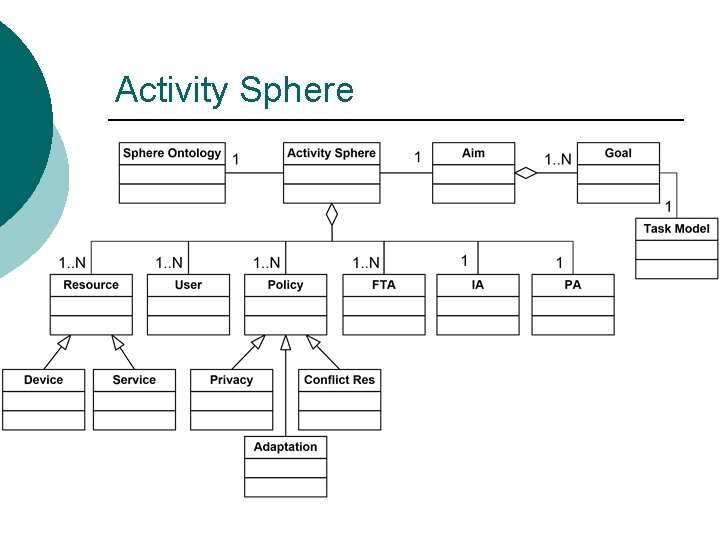 Activity Sphere

Sphere Ontology
1
Activity Sphere
1
Aim
1..N
Goal
1
Task Model

1..N
Resource
1..N
User
1..N
Policy
1..N
FTA
1
IA
1
PA

Device
Service
Privacy
Conflict Res
Adaptation